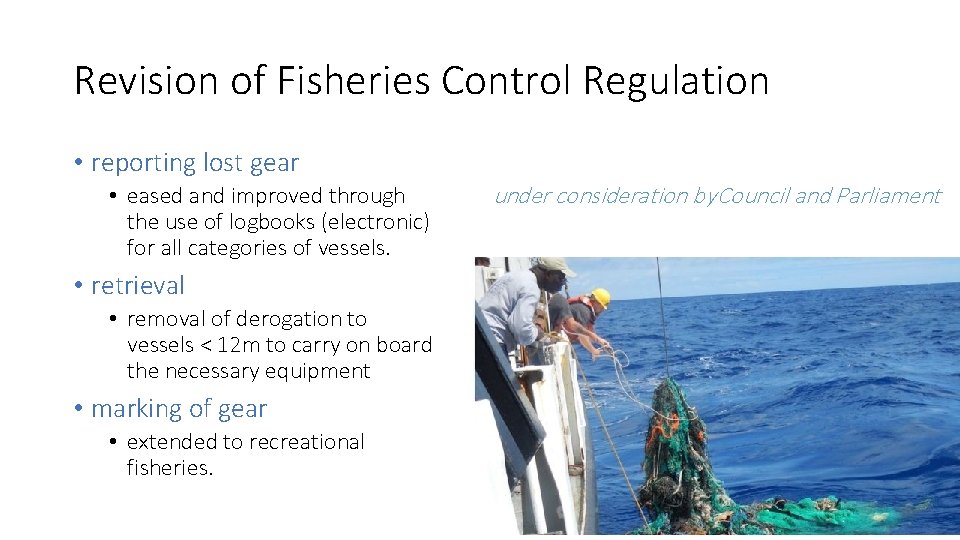 Revision of Fisheries Control Regulation

• reporting lost gear
  • eased and improved through the use of logbooks (electronic) for all categories of vessels.
• retrieval
  • removal of derogation to vessels < 12m to carry on board the necessary equipment
• marking of gear
  • extended to recreational fisheries.

under consideration byCouncil and Parliament